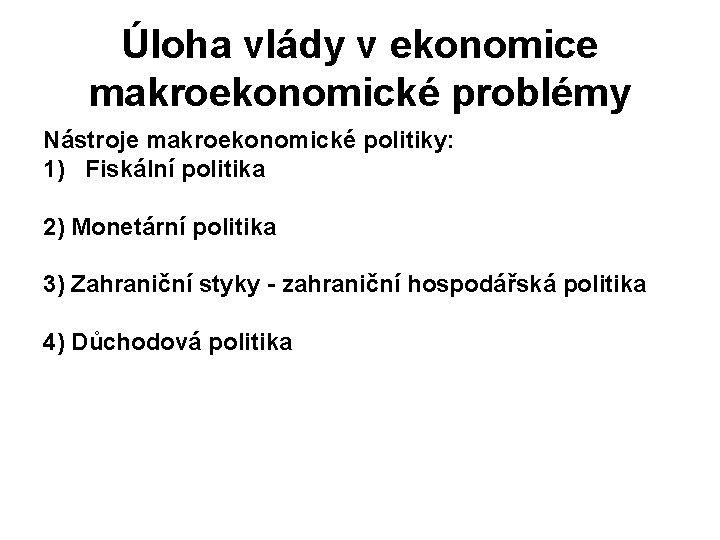 Úloha vlády v ekonomice makroekonomické problémy

Nástroje makroekonomické politiky:
1) Fiskální politika

2) Monetární politika

3) Zahraniční styky - zahraniční hospodářská politika

4) Důchodová politika